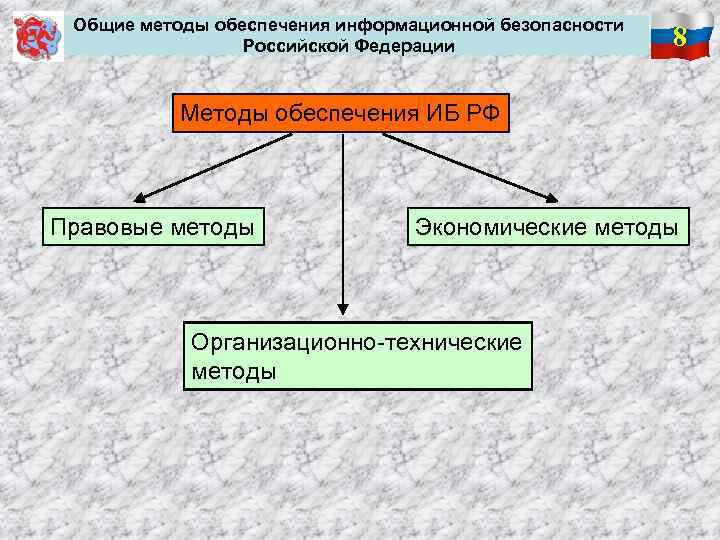 Общие методы обеспечения информационной безопасности Российской Федерации

8

Методы обеспечения ИБ РФ

Правовые методы

Экономические методы

Организационно-технические методы